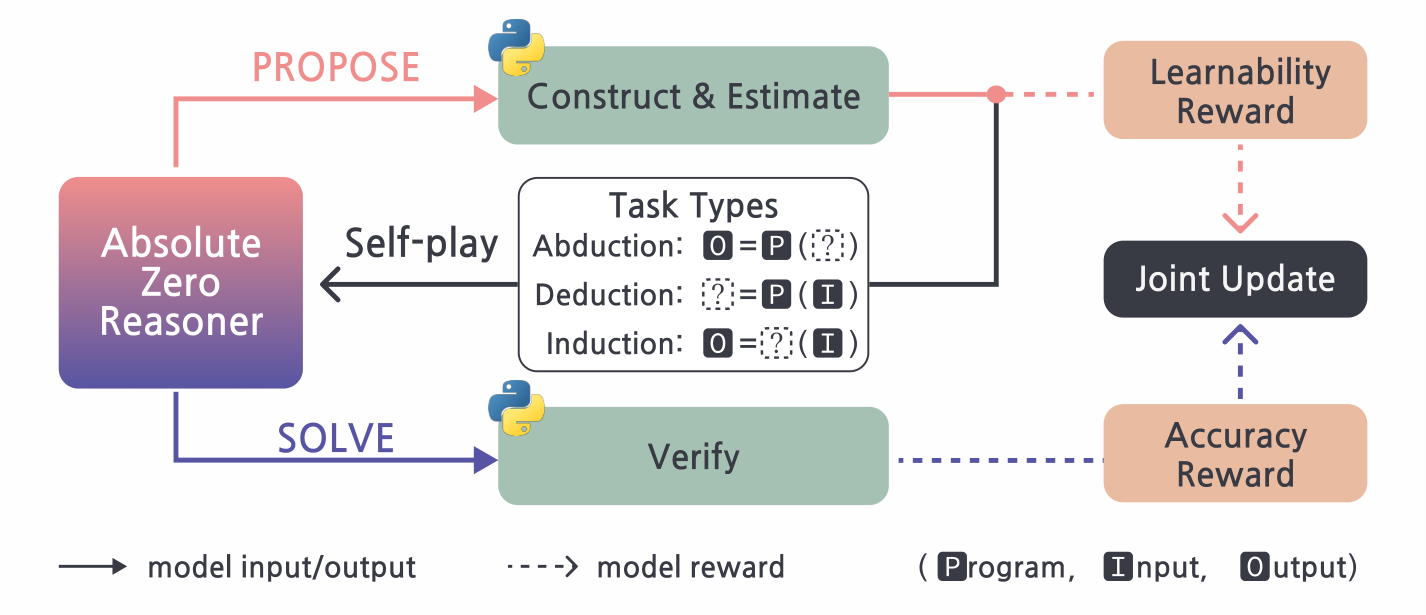 PROPOSE

Construct & Estimate

Learnability Reward

Absolute Zero Reasoner

Self-play

Task Types
Abduction: O = P ( ? )
Deduction: ? = P ( I )
Induction: O = ? ( I )

Joint Update

SOLVE

Verify

Accuracy Reward

model input/output

model reward

( Program, Input, Output)